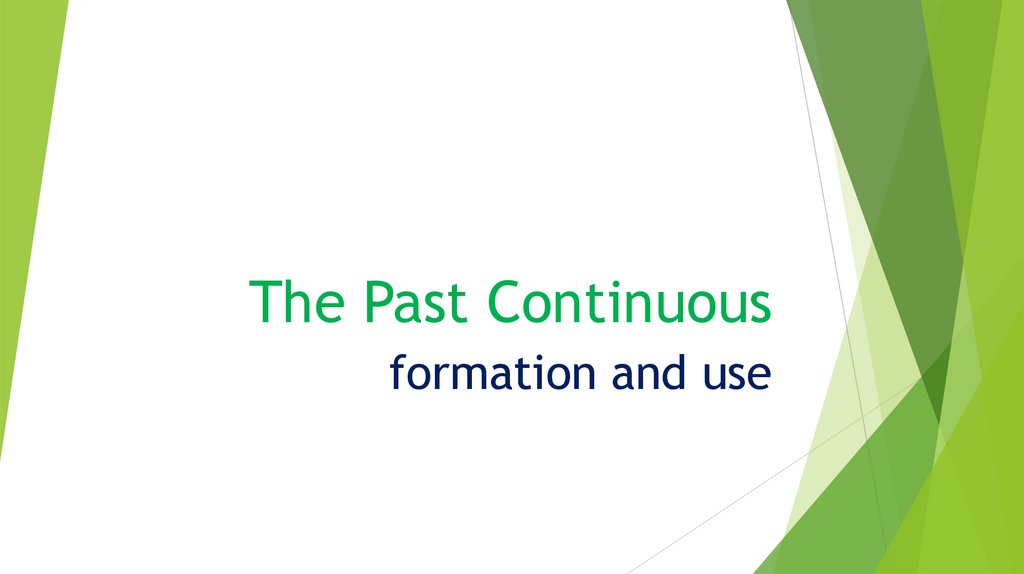 The Past Continuous

formation and use